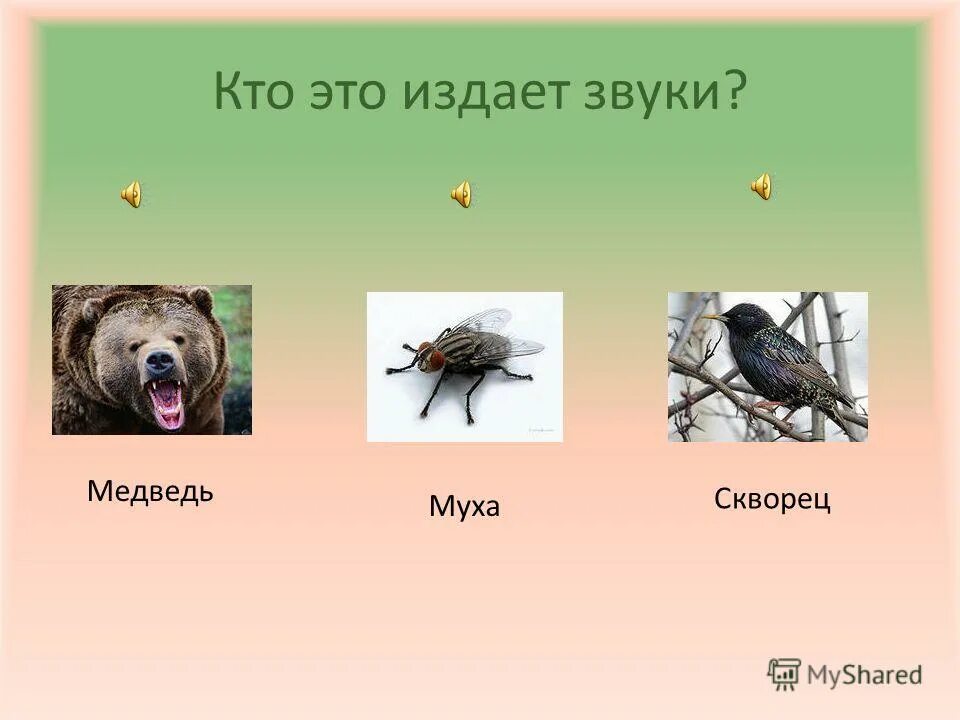 Кто это издает звуки?

Медведь

Муха

Скворец

MyShared